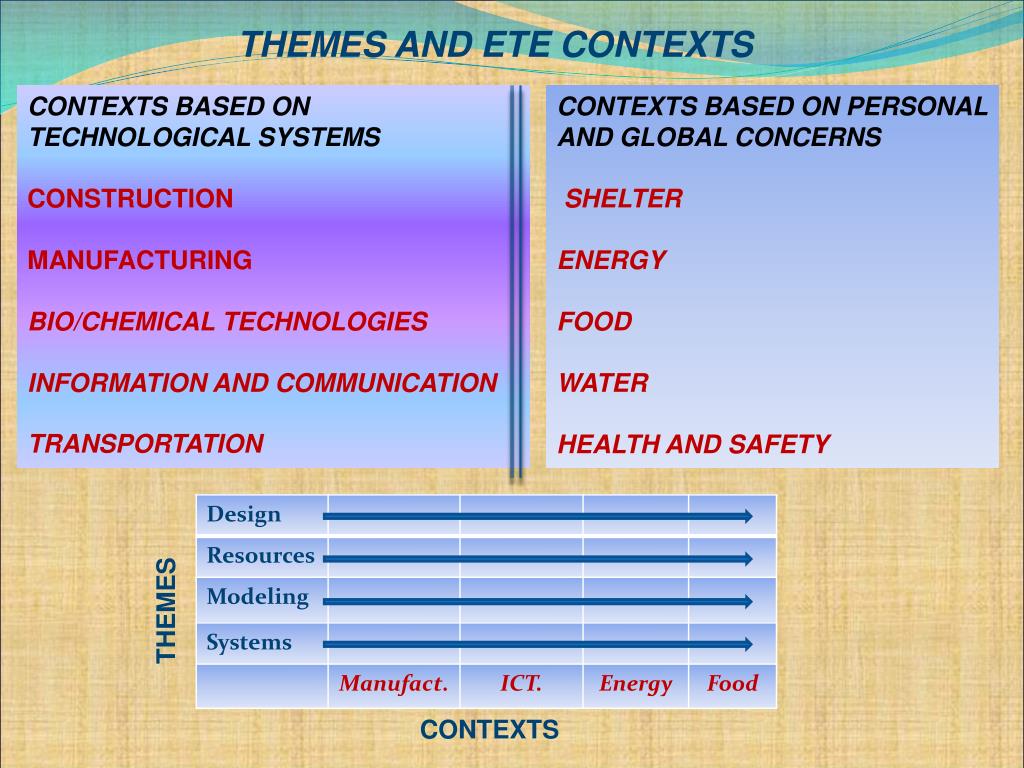 THEMES AND ETE CONTEXTS

CONTEXTS BASED ON TECHNOLOGICAL SYSTEMS

CONSTRUCTION

MANUFACTURING

BIO/CHEMICAL TECHNOLOGIES

INFORMATION AND COMMUNICATION

TRANSPORTATION

CONTEXTS BASED ON PERSONAL AND GLOBAL CONCERNS

SHELTER

ENERGY

FOOD

WATER

HEALTH AND SAFETY

THEMES

| Design | | | | |
|---|---|---|---|---|
| Resources | | | | |
| Modeling | | | | |
| Systems | | | | |
| | Manufact. | ICT. | Energy | Food |

CONTEXTS